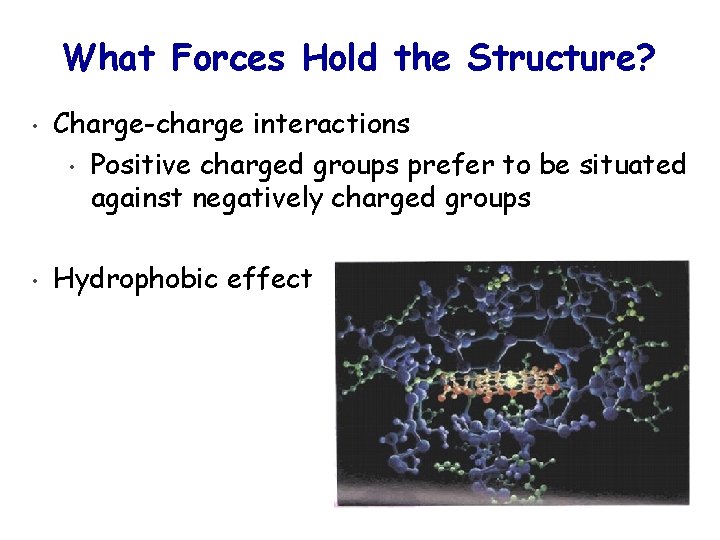 What Forces Hold the Structure?

• Charge-charge interactions
  • Positive charged groups prefer to be situated against negatively charged groups

• Hydrophobic effect